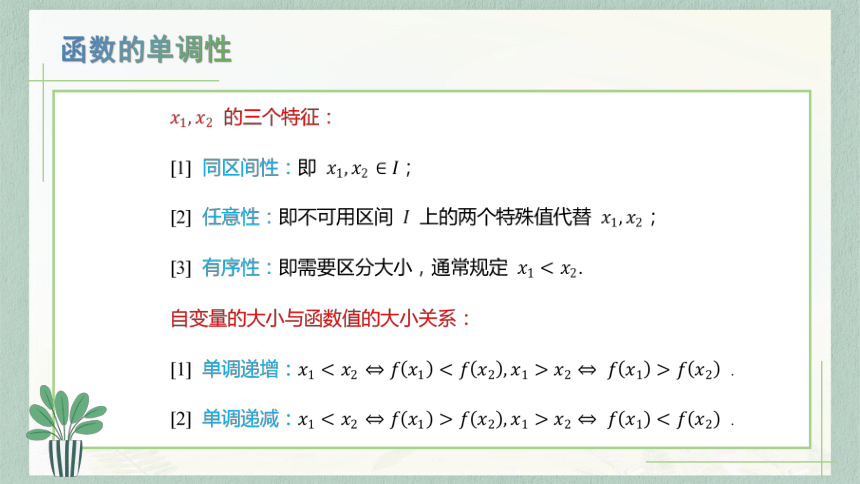 函数的单调性

$x_1, x_2$ 的三个特征：

[1] 同区间性：即 $x_1, x_2 \in I$；

[2] 任意性：即不可用区间 $I$ 上的两个特殊值代替 $x_1, x_2$；

[3] 有序性：即需要区分大小，通常规定 $x_1 < x_2$.

自变量的大小与函数值的大小关系：

[1] 单调递增：$x_1 < x_2 \Leftrightarrow f(x_1) < f(x_2), x_1 > x_2 \Leftrightarrow f(x_1) > f(x_2)$ .

[2] 单调递减：$x_1 < x_2 \Leftrightarrow f(x_1) > f(x_2), x_1 > x_2 \Leftrightarrow f(x_1) < f(x_2)$ .